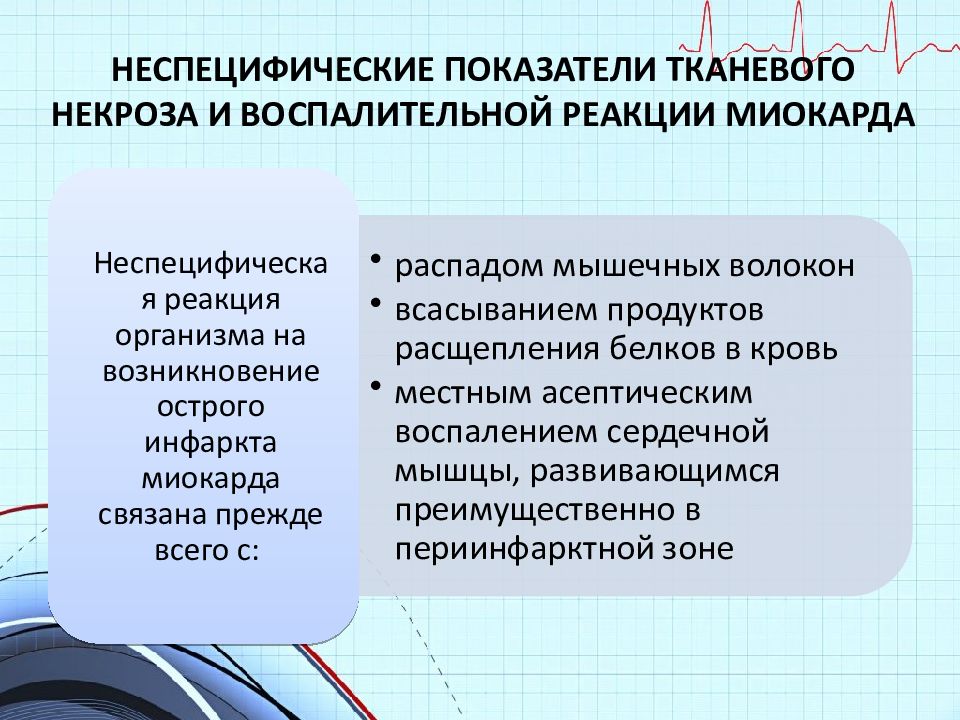 НЕСПЕЦИФИЧЕСКИЕ ПОКАЗАТЕЛИ ТКАНЕВОГО НЕКРОЗА И ВОСПАЛИТЕЛЬНОЙ РЕАКЦИИ МИОКАРДА

Неспецифическая реакция организма на возникновение острого инфаркта миокарда связана прежде всего с:

• распадом мышечных волокон
• всасыванием продуктов расщепления белков в кровь
• местным асептическим воспалением сердечной мышцы, развивающимся преимущественно в периинфарктной зоне